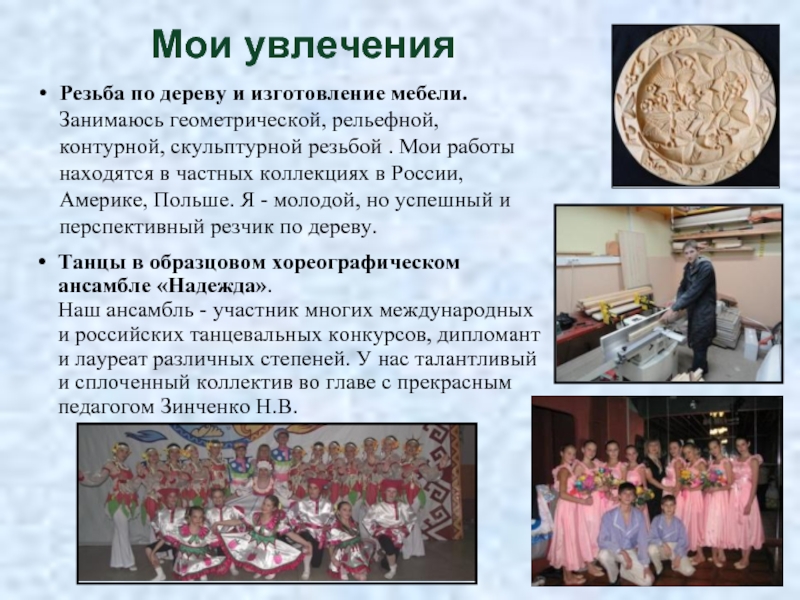 Мои увлечения

• Резьба по дереву и изготовление мебели. Занимаюсь геометрической, рельефной, контурной, скульптурной резьбой . Мои работы находятся в частных коллекциях в России, Америке, Польше. Я - молодой, но успешный и перспективный резчик по дереву.

• Танцы в образцовом хореографическом ансамбле «Надежда». Наш ансамбль - участник многих международных и российских танцевальных конкурсов, дипломант и лауреат различных степеней. У нас талантливый и сплоченный коллектив во главе с прекрасным педагогом Зинченко Н.В.